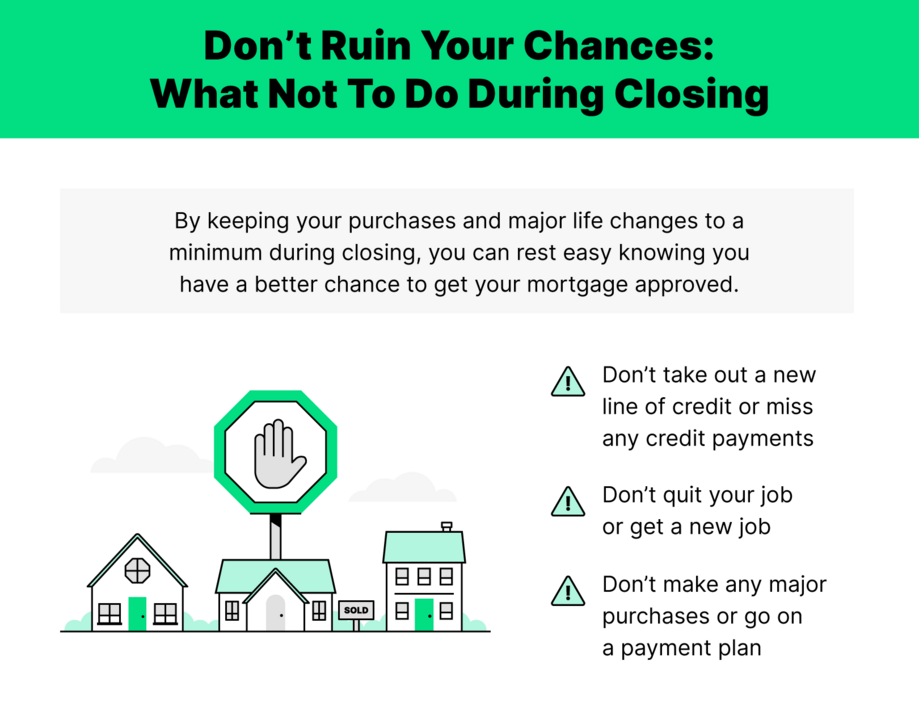 Don't Ruin Your Chances:
What Not To Do During Closing

By keeping your purchases and major life changes to a minimum during closing, you can rest easy knowing you have a better chance to get your mortgage approved.

SOLD

Don't take out a new line of credit or miss any credit payments

Don't quit your job or get a new job

Don't make any major purchases or go on a payment plan